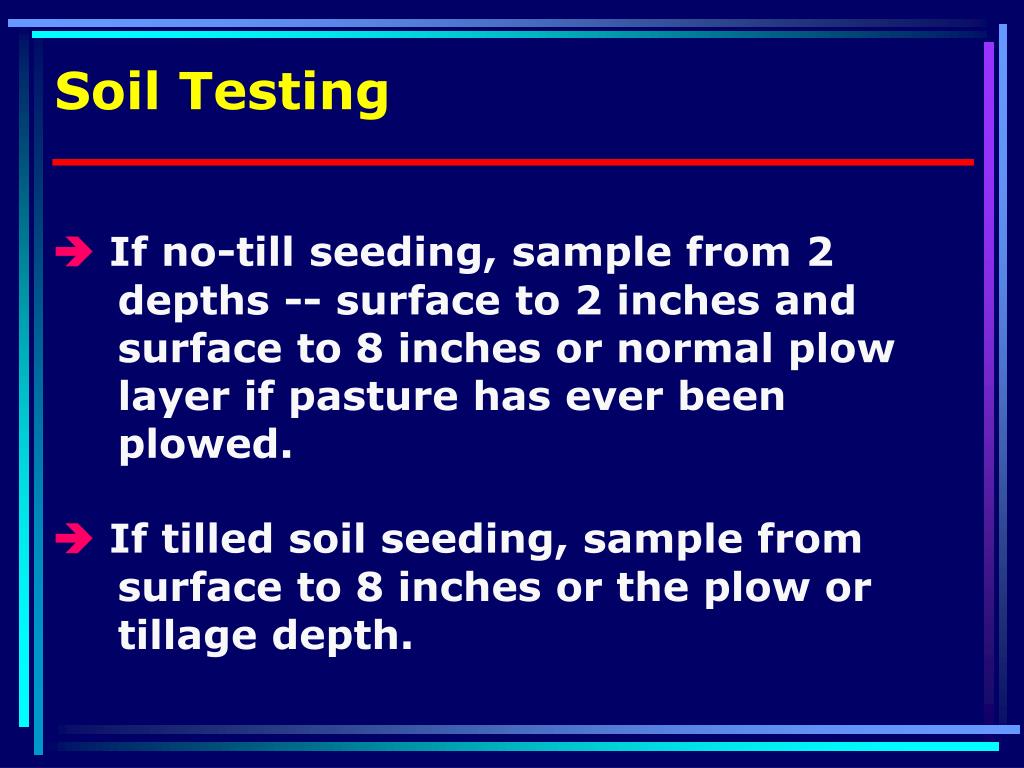 Soil Testing

➔ If no-till seeding, sample from 2 depths -- surface to 2 inches and surface to 8 inches or normal plow layer if pasture has ever been plowed.

➔ If tilled soil seeding, sample from surface to 8 inches or the plow or tillage depth.